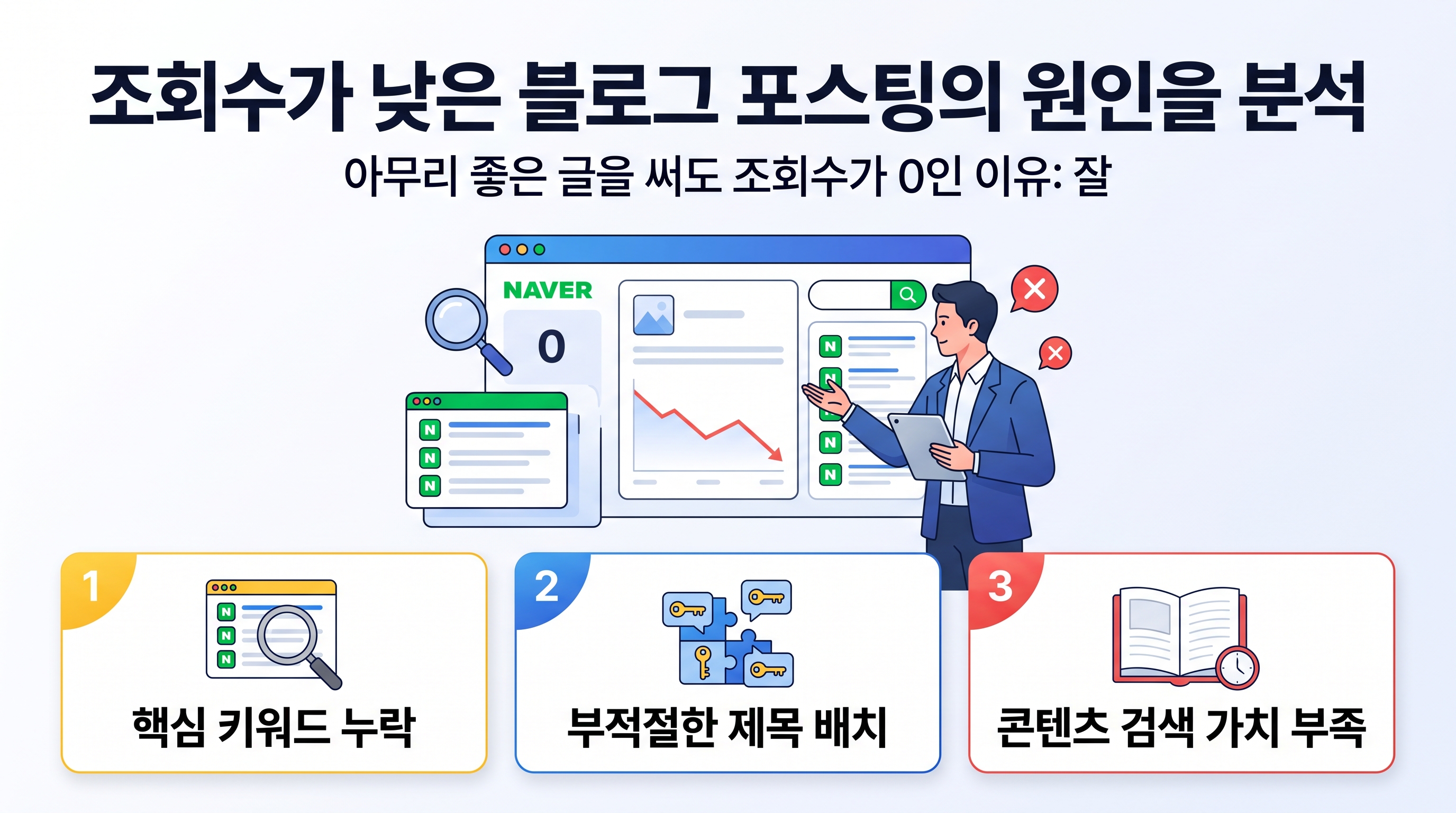 조회수가 낮은 블로그 포스팅의 원인을 분석

아무리 좋은 글을 써도 조회수가 0인 이유: 잘

NAVER

0

N

N

N

N

N

N

N

N

1

N

N

N

핵심 키워드 누락

2

부적절한 제목 배치

3

콘텐츠 검색 가치 부족